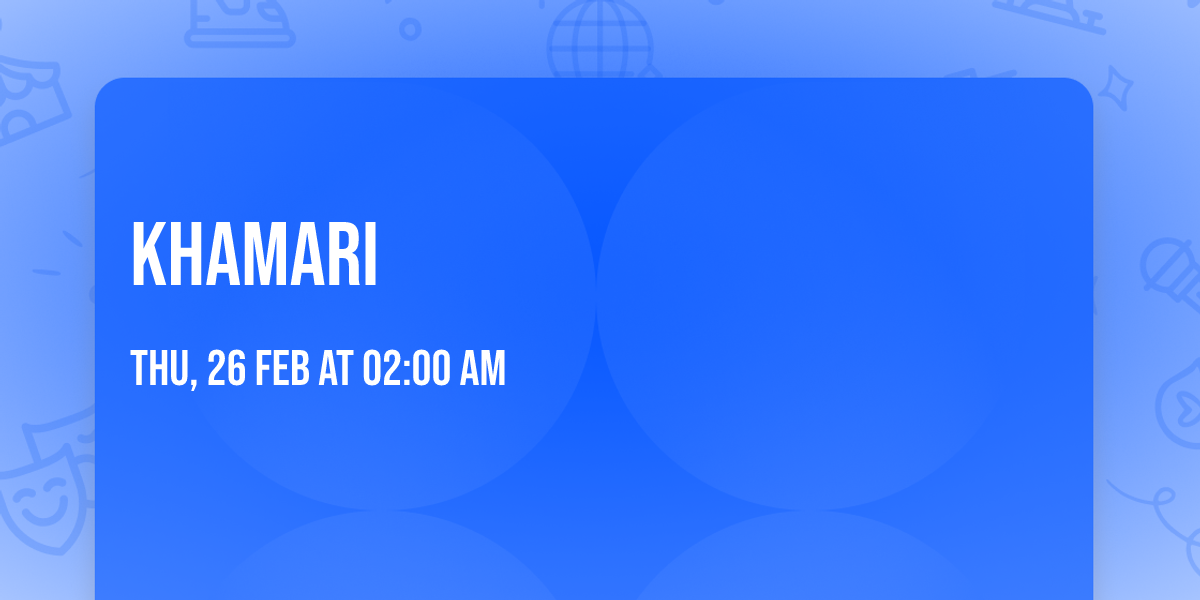 KHAMARI

THU, 26 FEB AT 02:00 AM